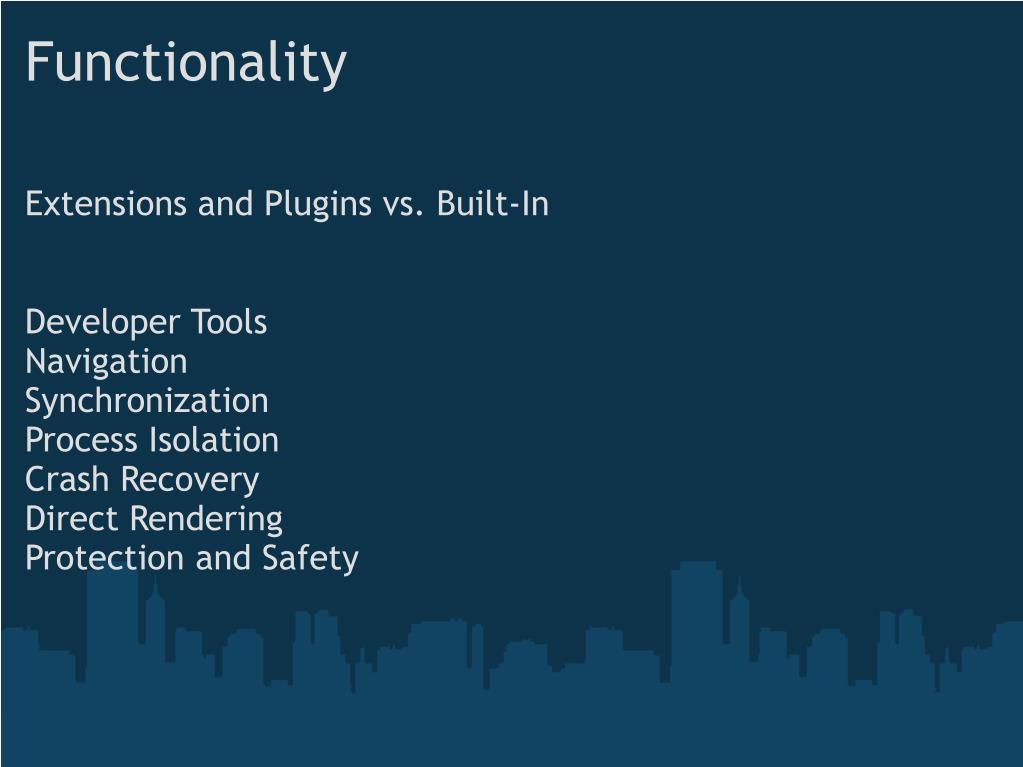 Functionality

Extensions and Plugins vs. Built-In

Developer Tools
Navigation
Synchronization
Process Isolation
Crash Recovery
Direct Rendering
Protection and Safety